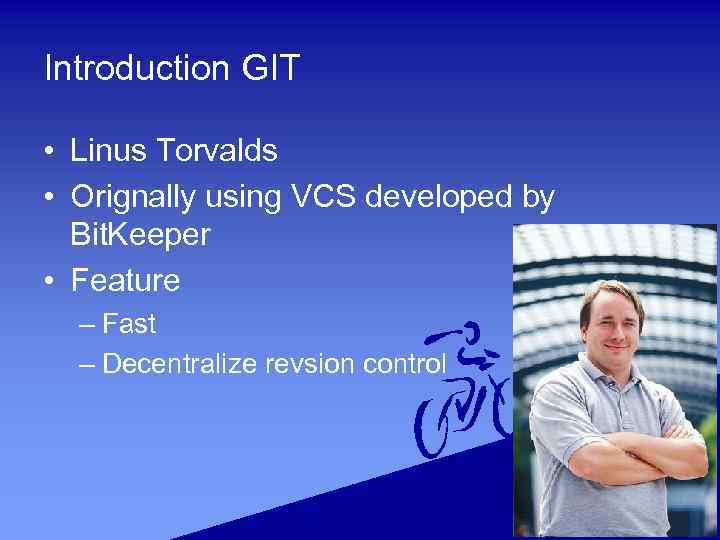 Introduction GIT

• Linus Torvalds
• Orignally using VCS developed by BitKeeper
• Feature
– Fast
– Decentralize revsion control